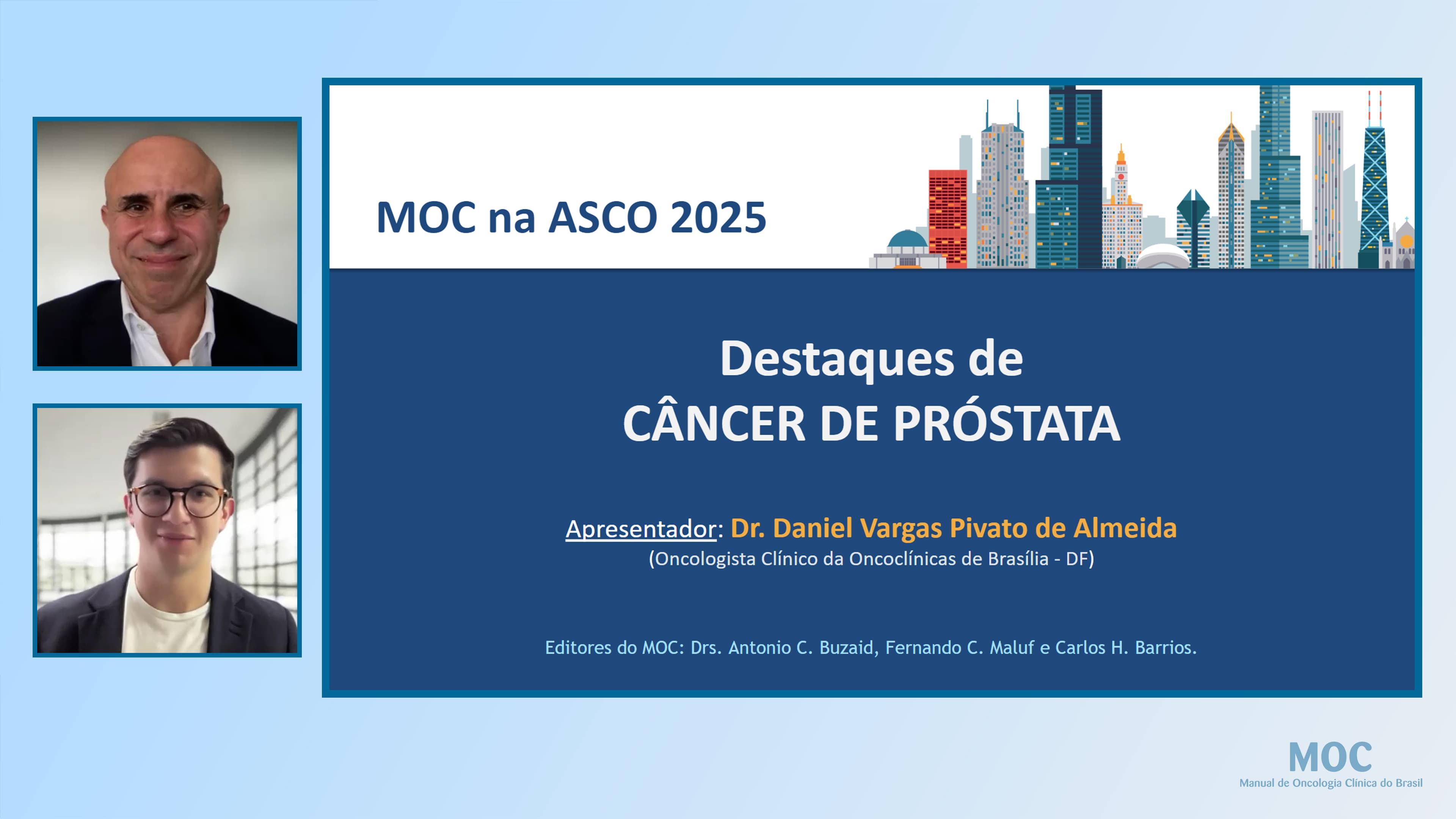 MOC na ASCO 2025

Destaques de
CÂNCER DE PRÓSTATA

Apresentador: Dr. Daniel Vargas Pivato de Almeida
(Oncologista Clínico da Oncoclínicas de Brasília - DF)

Editores do MOC: Drs. Antonio C. Buzaid, Fernando C. Maluf e Carlos H. Barrios.

MOC
Manual de Oncologia Clínica do Brasil